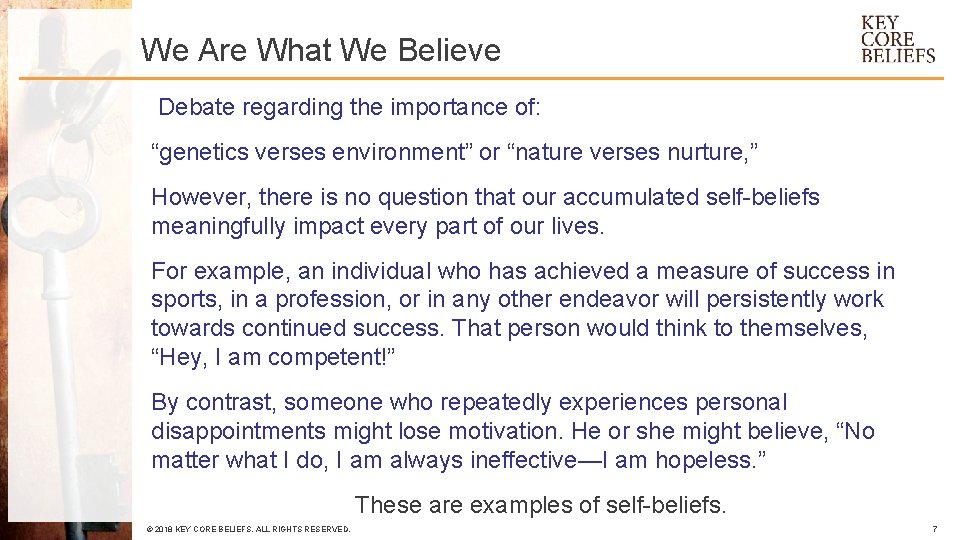 We Are What We Believe

KEY CORE BELIEFS

Debate regarding the importance of:

“genetics verses environment” or “nature verses nurture,”

However, there is no question that our accumulated self-beliefs meaningfully impact every part of our lives.

For example, an individual who has achieved a measure of success in sports, in a profession, or in any other endeavor will persistently work towards continued success. That person would think to themselves, “Hey, I am competent!”

By contrast, someone who repeatedly experiences personal disappointments might lose motivation. He or she might believe, “No matter what I do, I am always ineffective—I am hopeless.”

These are examples of self-beliefs.

© 2018 KEY CORE BELIEFS. ALL RIGHTS RESERVED.

7